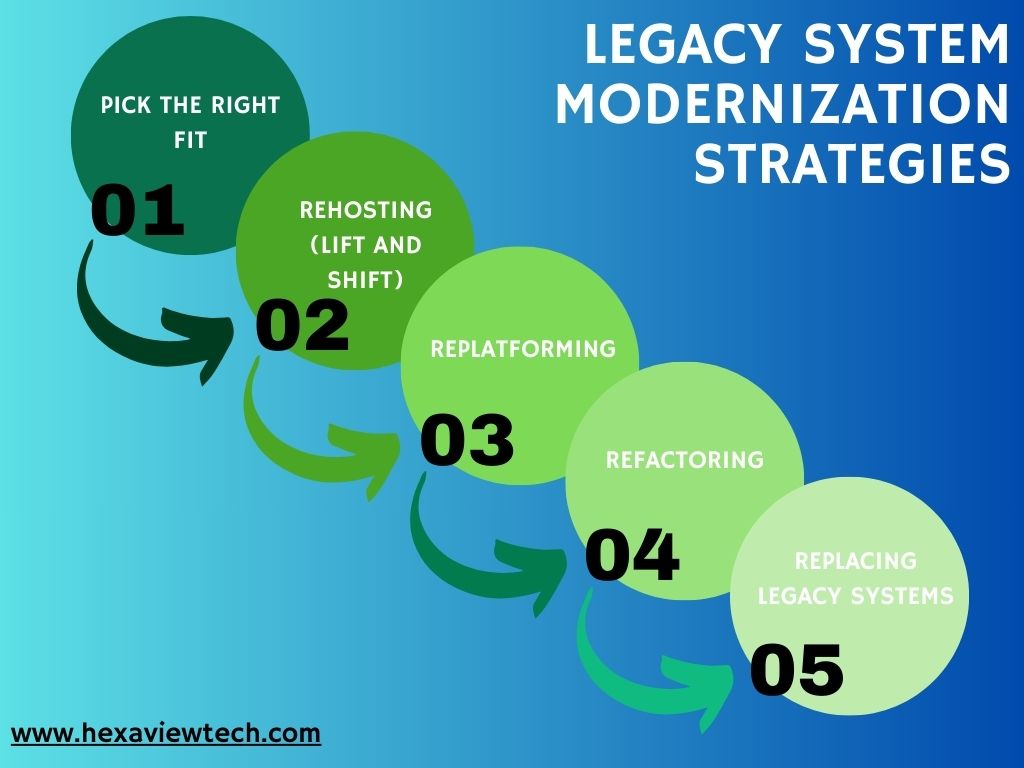 LEGACY SYSTEM MODERNIZATION STRATEGIES

PICK THE RIGHT FIT
01

REHOSTING (LIFT AND SHIFT)
02

REPLATFORMING
03

REFACTORING
04

REPLACING LEGACY SYSTEMS
05

www.hexaviewtech.com